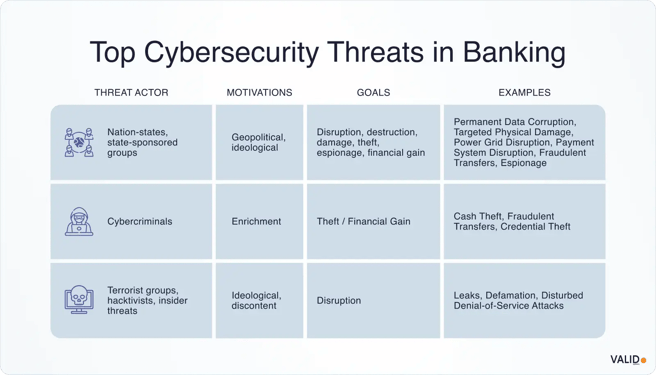 Top Cybersecurity Threats in Banking

| THREAT ACTOR | MOTIVATIONS | GOALS | EXAMPLES |
|---|---|---|---|
| Nation-states, state-sponsored groups | Geopolitical, ideological | Disruption, destruction, damage, theft, espionage, financial gain | Permanent Data Corruption, Targeted Physical Damage, Power Grid Disruption, Payment System Disruption, Fraudulent Transfers, Espionage |
| Cybercriminals | Enrichment | Theft / Financial Gain | Cash Theft, Fraudulent Transfers, Credential Theft |
| Terrorist groups, hacktivists, insider threats | Ideological, discontent | Disruption | Leaks, Defamation, Disturbed Denial-of-Service Attacks |

VALID